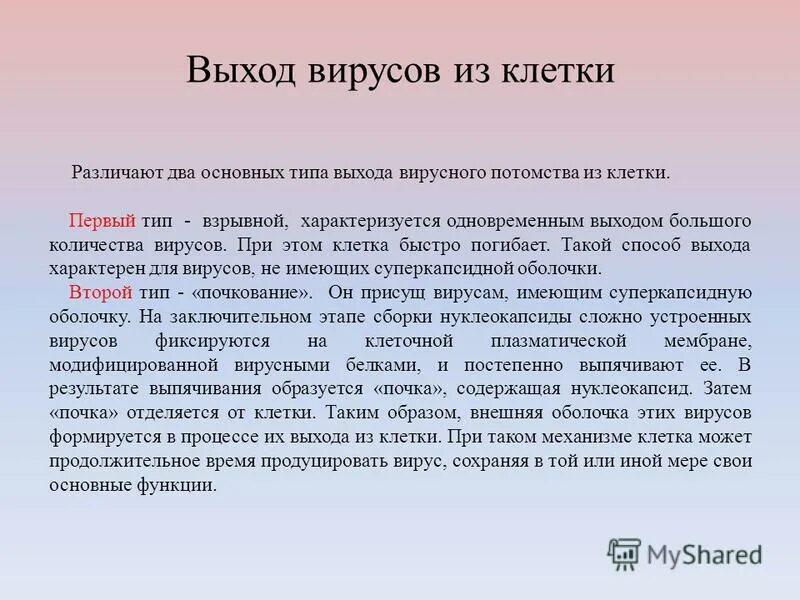 Выход вирусов из клетки

Различают два основных типа выхода вирусного потомства из клетки.

Первый тип - взрывной, характеризуется одновременным выходом большого количества вирусов. При этом клетка быстро погибает. Такой способ выхода характерен для вирусов, не имеющих суперкапсидной оболочки.

Второй тип - «почкование». Он присущ вирусам, имеющим суперкапсидную оболочку. На заключительном этапе сборки нуклеокапсиды сложно устроенных вирусов фиксируются на клеточной плазматической мембране, модифицированной вирусными белками, и постепенно выпячивают ее. В результате выпячивания образуется «почка», содержащая нуклеокапсид. Затем «почка» отделяется от клетки. Таким образом, внешняя оболочка этих вирусов формируется в процессе их выхода из клетки. При таком механизме клетка может продолжительное время продуцировать вирус, сохраняя в той или иной мере свои основные функции.

MyShared